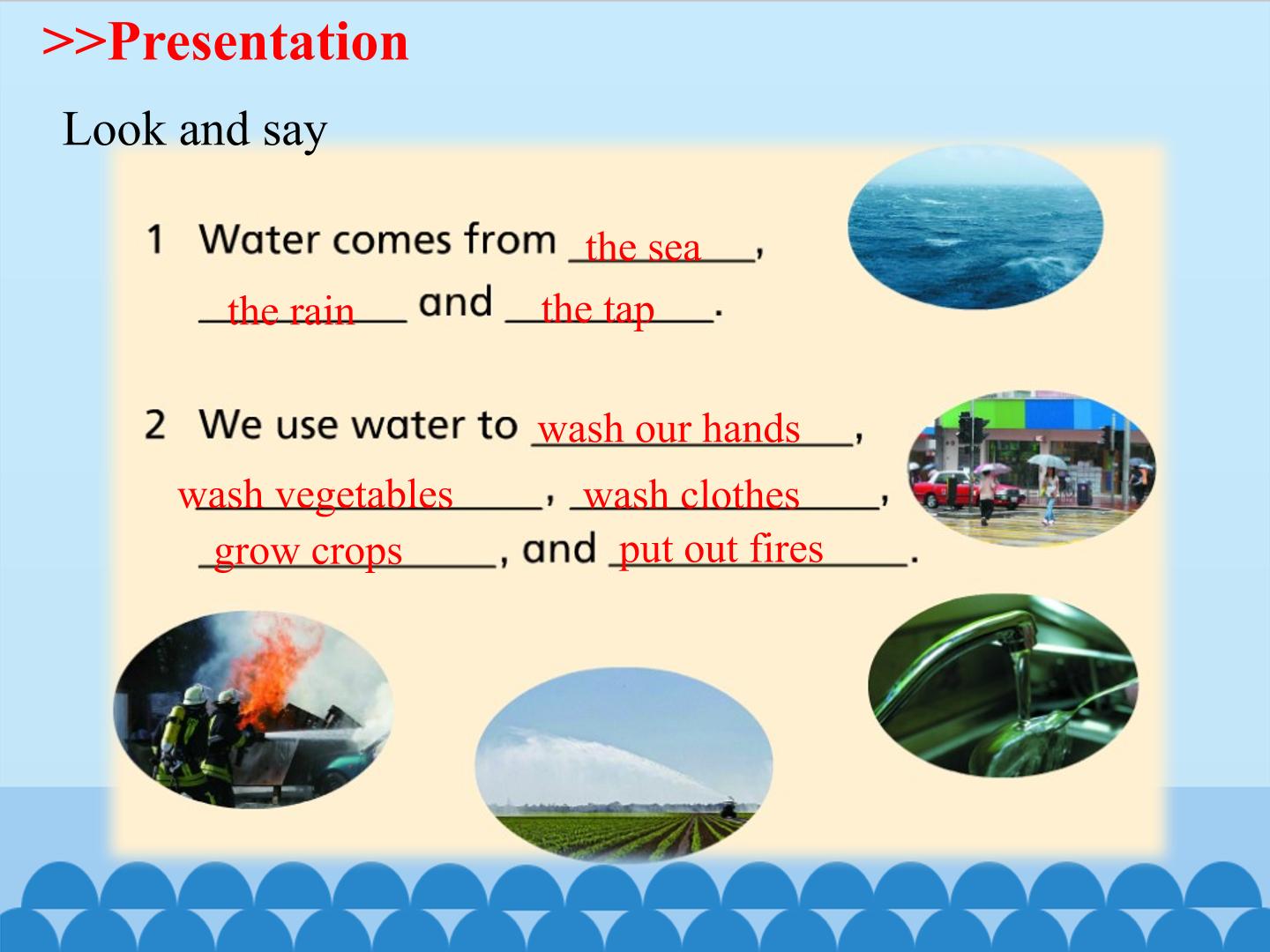 >>Presentation

Look and say

1 Water comes from the sea, the rain and the tap.

2 We use water to wash our hands, wash vegetables, wash clothes, grow crops, and put out fires.